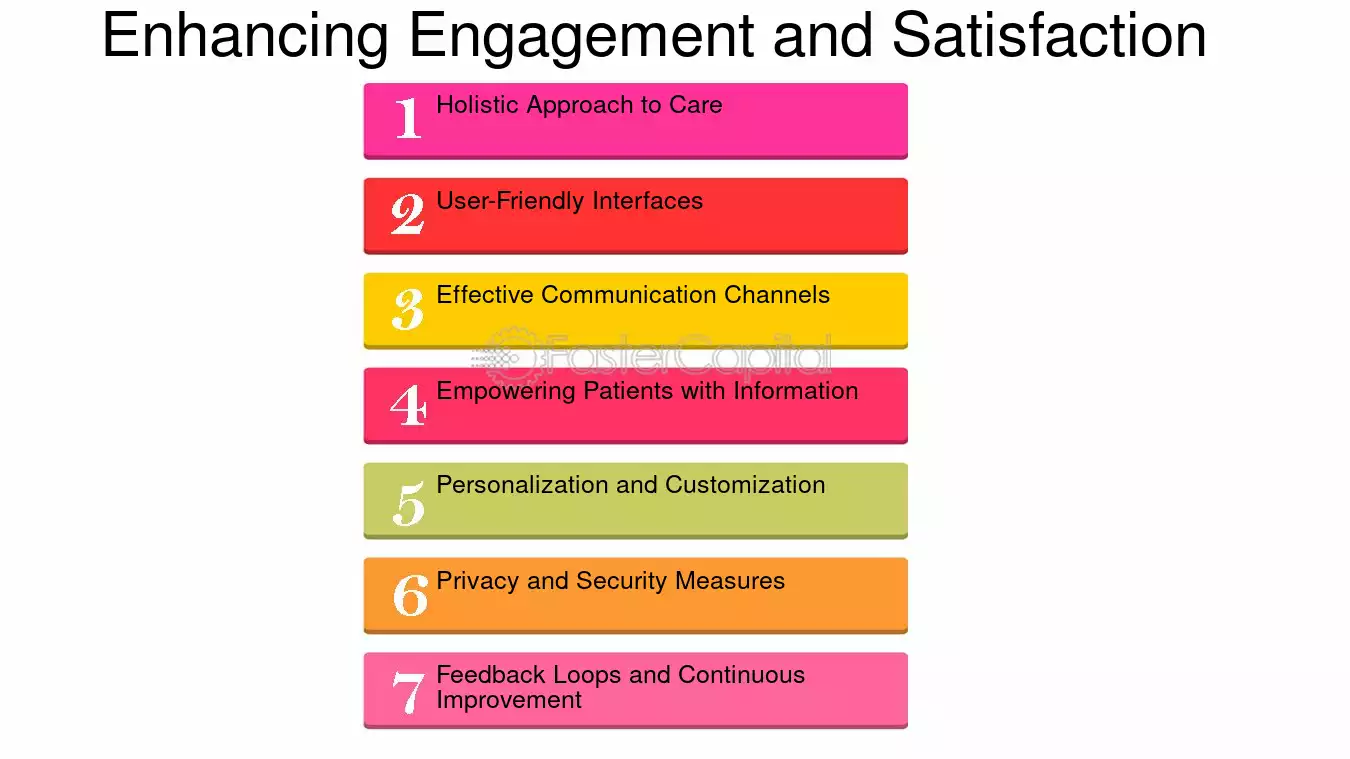 Enhancing Engagement and Satisfaction

1 Holistic Approach to Care

2 User-Friendly Interfaces

3 Effective Communication Channels

FasterCapital

4 Empowering Patients with Information

5 Personalization and Customization

6 Privacy and Security Measures

7 Feedback Loops and Continuous Improvement